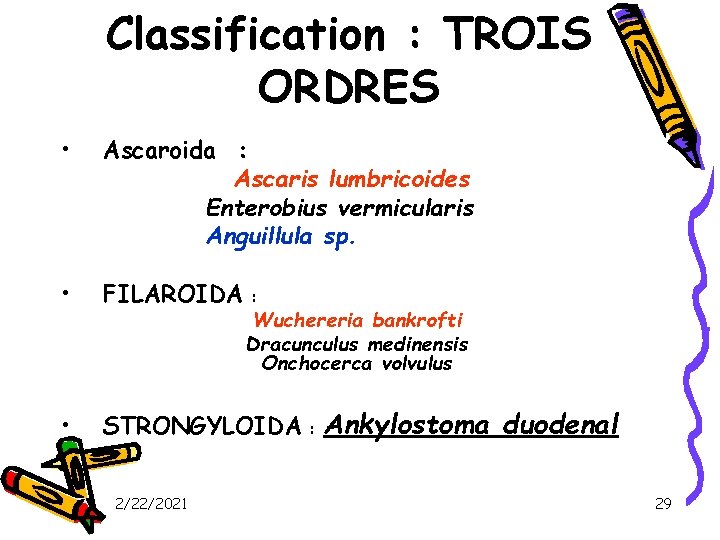 Classification : TROIS ORDRES

• Ascaroida :
Ascaris lumbricoides
Enterobius vermicularis
Anguillula sp.

• FILAROIDA :
Wuchereria bankrofti
Dracunculus medinensis
Onchocerca volvulus

• STRONGYLOIDA : Ankylostoma duodenal

2/22/2021

29